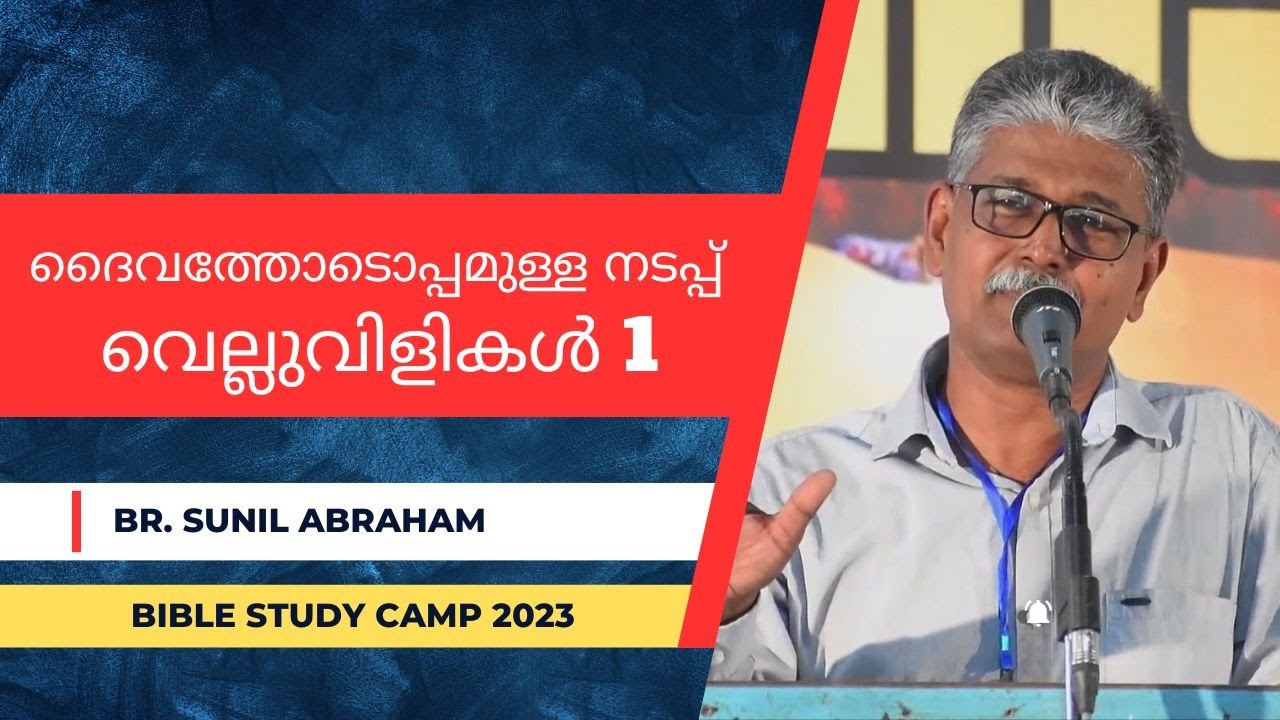 ദൈവത്തോടൊപ്പമുള്ള നടപ്പ്
വെല്ലുവിളികൾ 1

BR. SUNIL ABRAHAM

BIBLE STUDY CAMP 2023